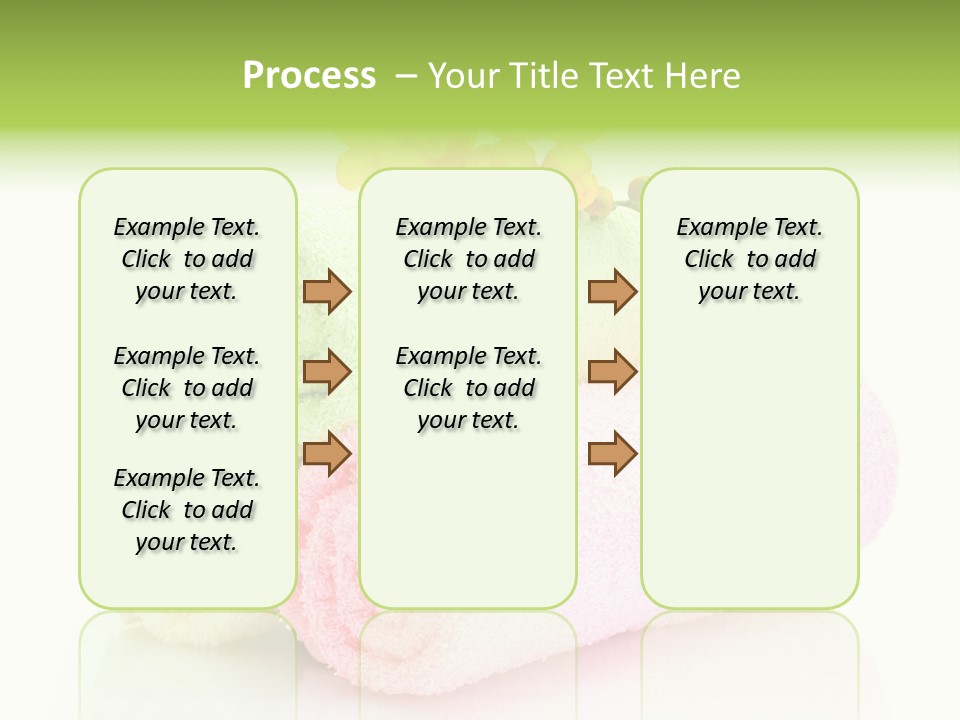 Process – Your Title Text Here

Example Text. Click to add your text.

Example Text. Click to add your text.

Example Text. Click to add your text.

Example Text. Click to add your text.

Example Text. Click to add your text.

Example Text. Click to add your text.